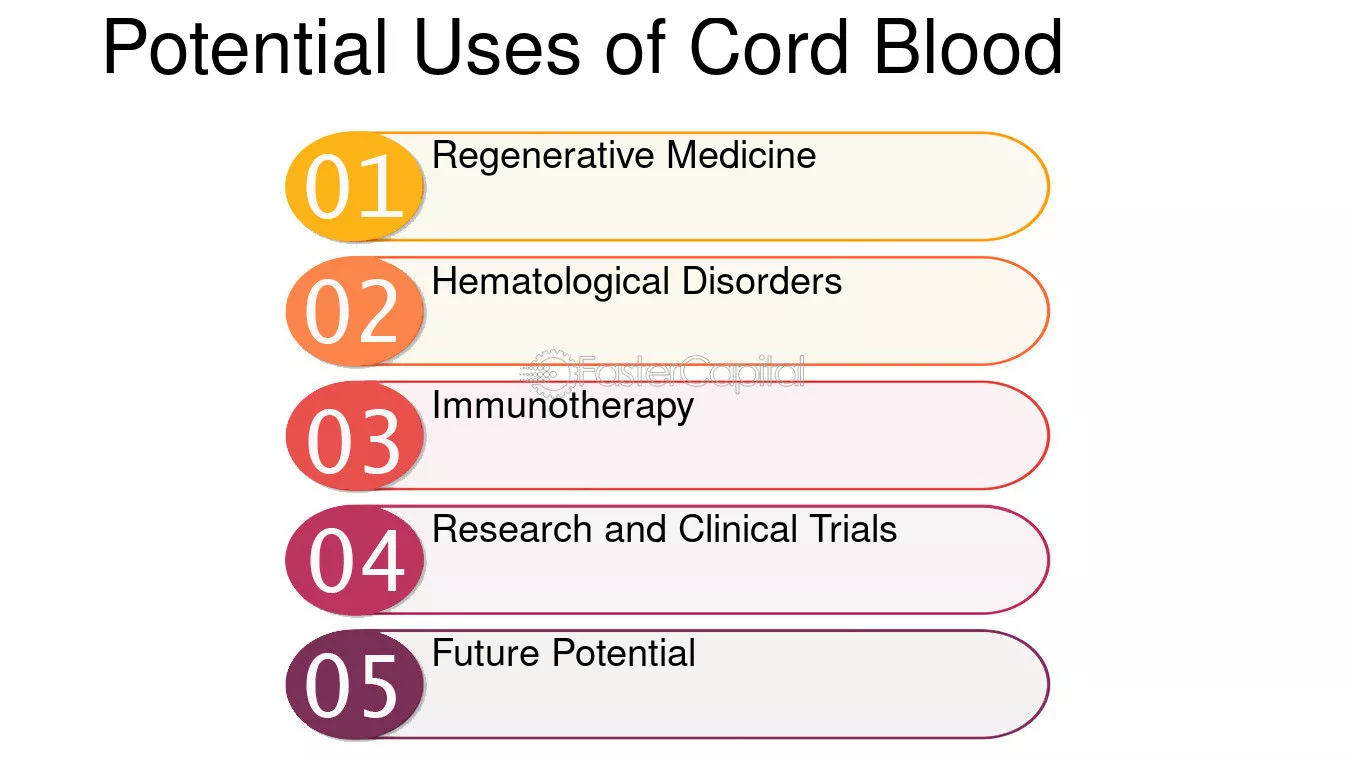 Potential Uses of Cord Blood

01 Regenerative Medicine

02 Hematological Disorders

FasterCapital

03 Immunotherapy

04 Research and Clinical Trials

05 Future Potential